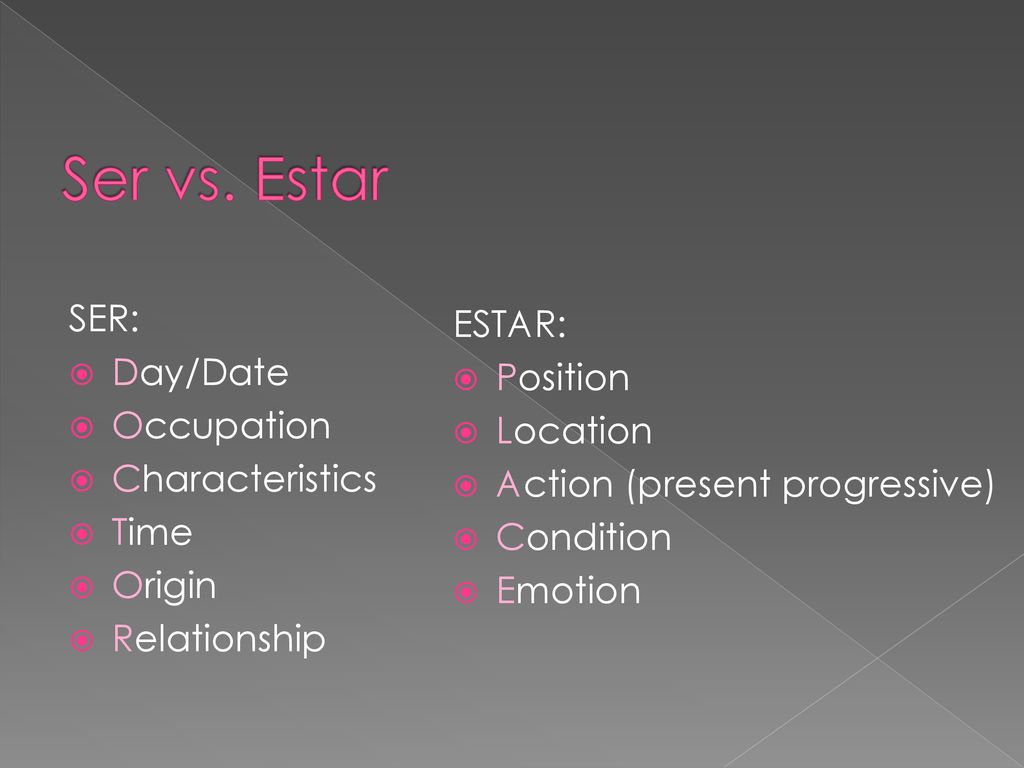 Ser vs. Estar

SER:
- Day/Date
- Occupation
- Characteristics
- Time
- Origin
- Relationship

ESTAR:
- Position
- Location
- Action (present progressive)
- Condition
- Emotion